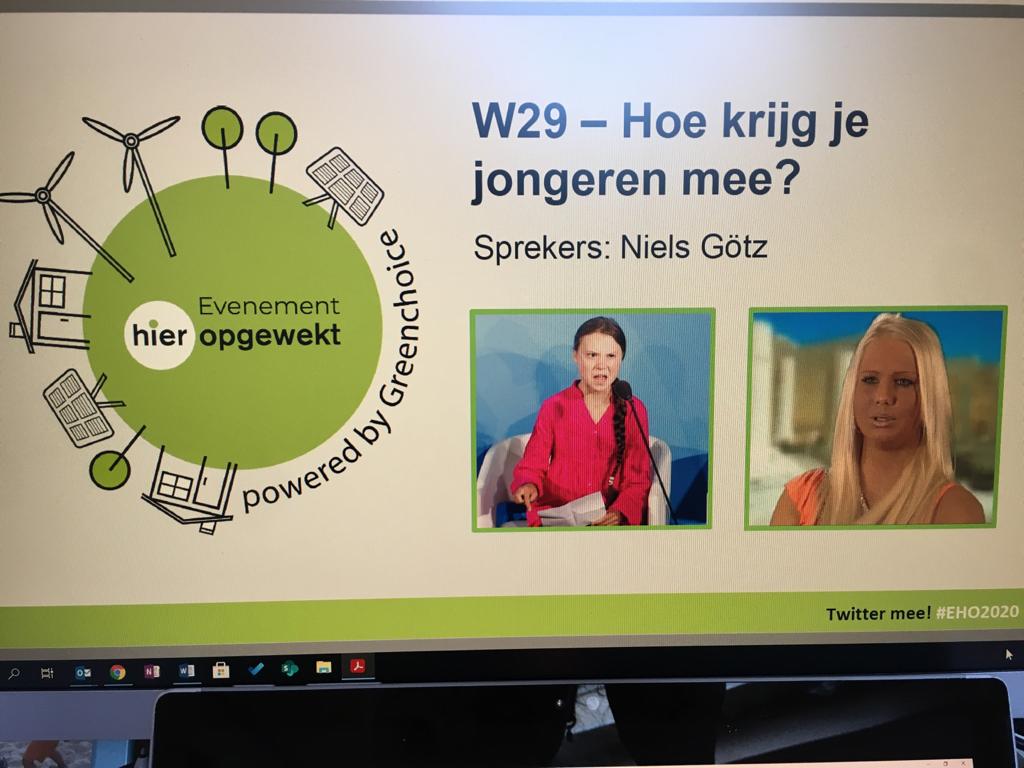 Evenement
hier opgewekt
powered by Greenchoice

W29 – Hoe krijg je jongeren mee?

Sprekers: Niels Götz

Twitter mee! #EHO2020